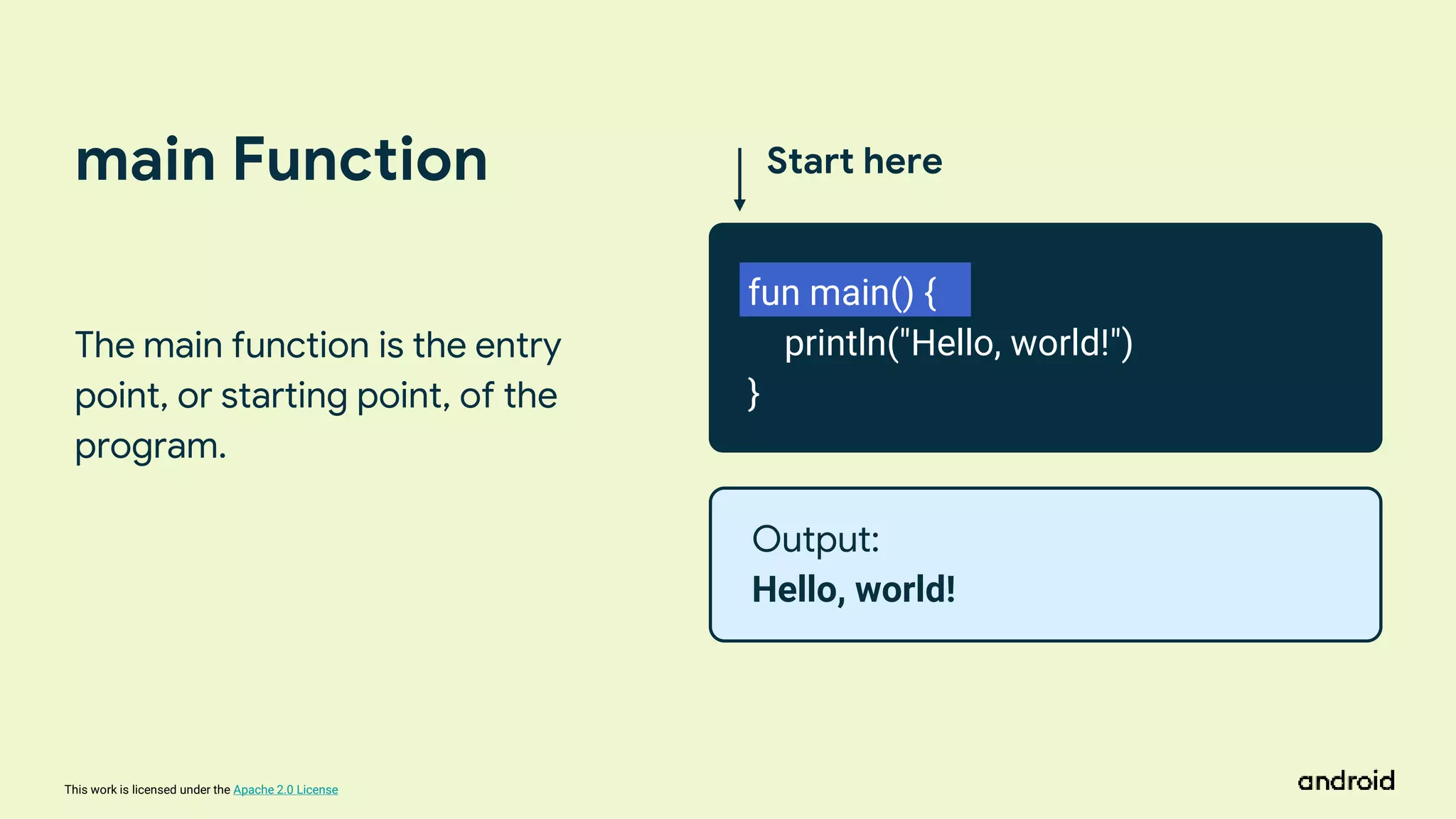 main Function

The main function is the entry point, or starting point, of the program.

Start here

fun main() {
    println("Hello, world!")
}

Output:
Hello, world!

This work is licensed under the Apache 2.0 License

android